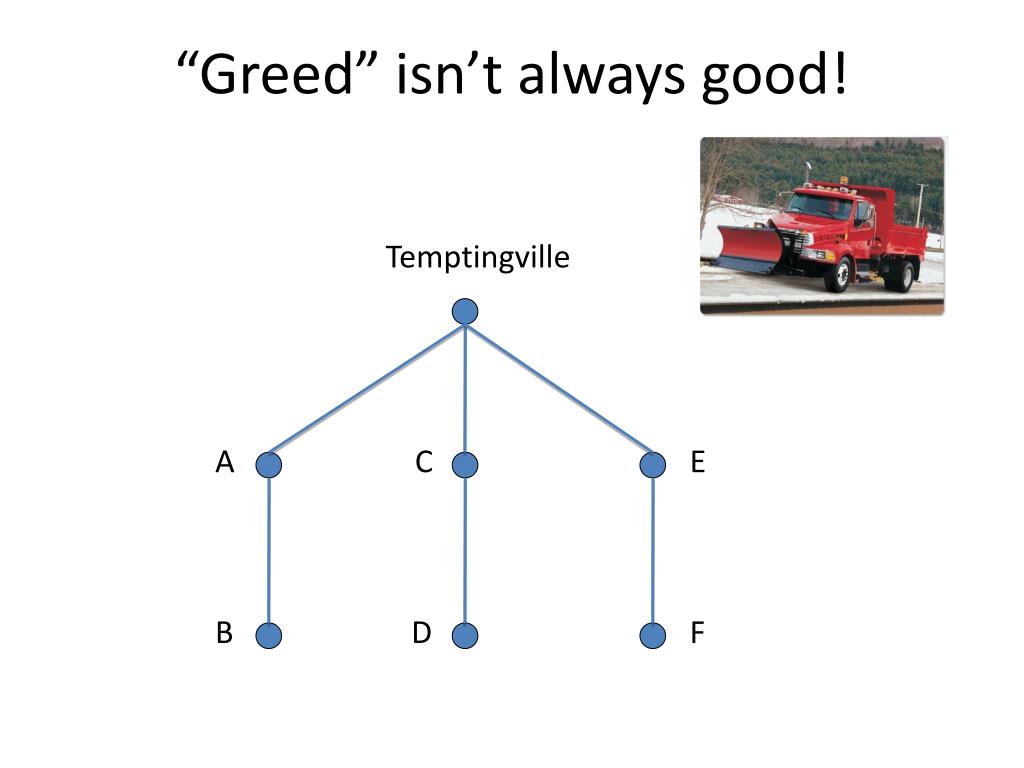 “Greed” isn’t always good!

Temptingville

A

C

E

B

D

F